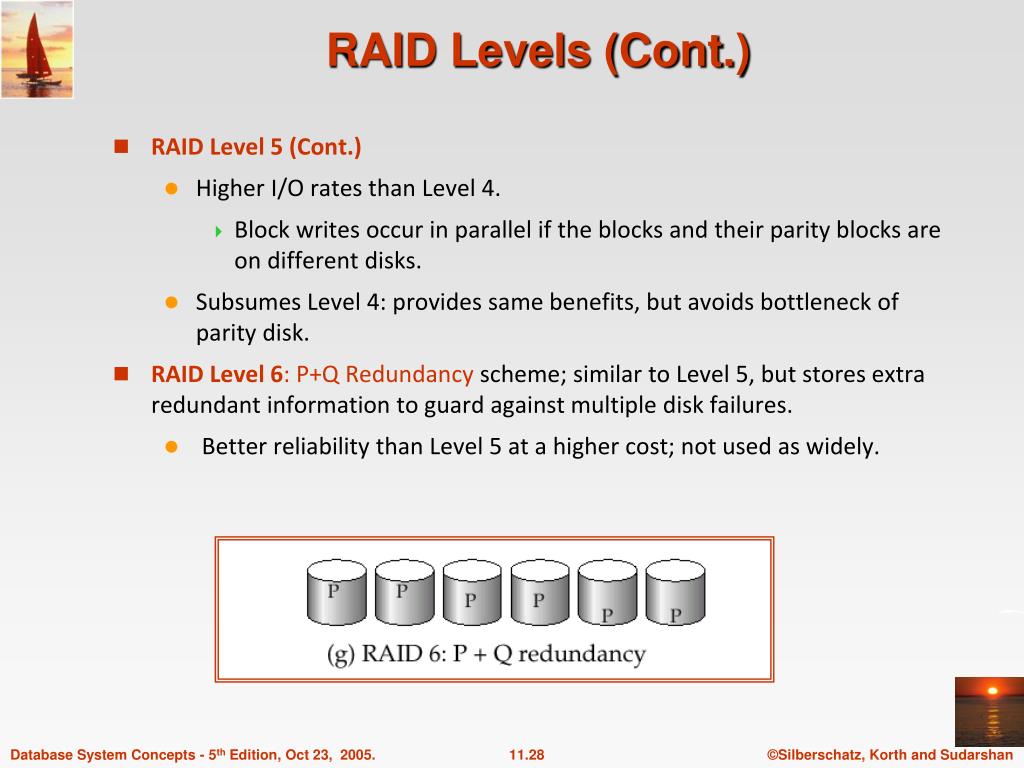 RAID Levels (Cont.)

RAID Level 5 (Cont.)

Higher I/O rates than Level 4.

Block writes occur in parallel if the blocks and their parity blocks are on different disks.

Subsumes Level 4: provides same benefits, but avoids bottleneck of parity disk.

RAID Level 6: P+Q Redundancy scheme; similar to Level 5, but stores extra redundant information to guard against multiple disk failures.

Better reliability than Level 5 at a higher cost; not used as widely.

P P P P P P

(g) RAID 6: P + Q redundancy

Database System Concepts - 5$^{th}$ Edition, Oct 23, 2005.

11.28

©Silberschatz, Korth and Sudarshan